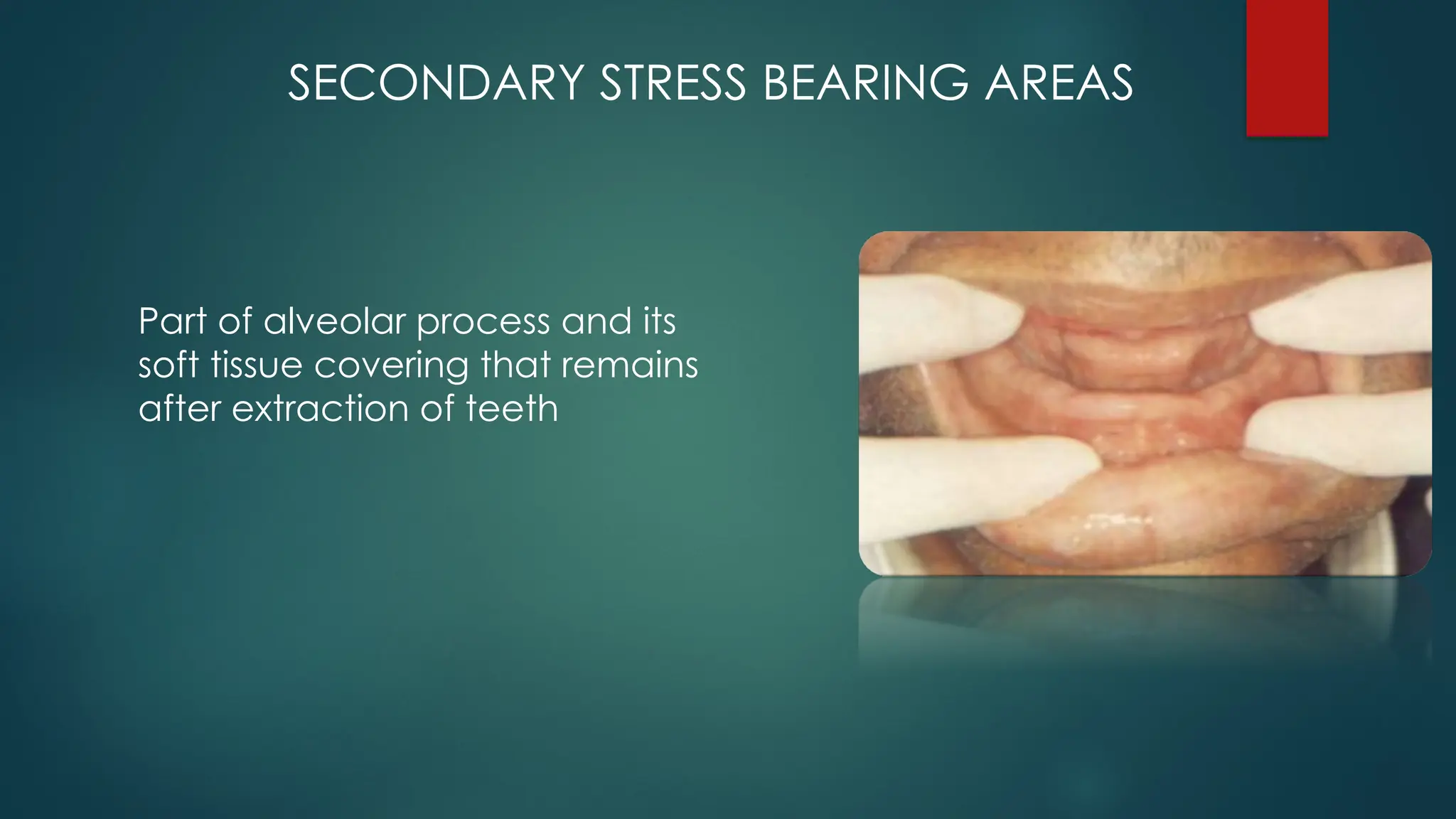 SECONDARY STRESS BEARING AREAS

Part of alveolar process and its soft tissue covering that remains after extraction of teeth